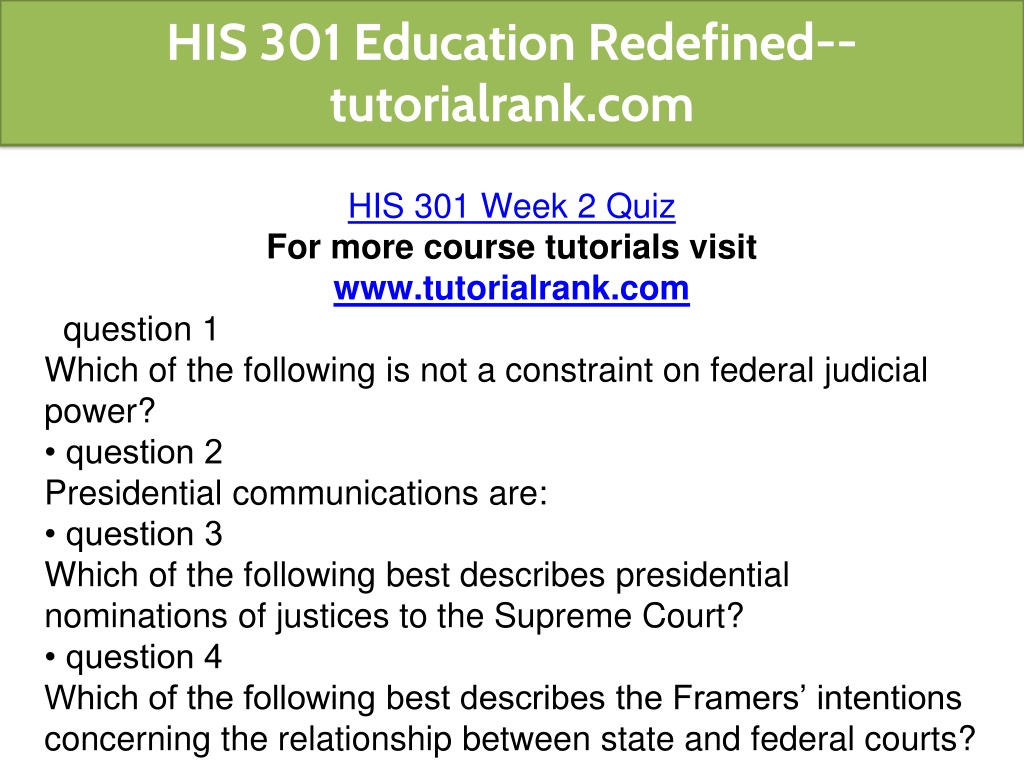 HIS 301 Education Redefined--tutorialrank.com

HIS 301 Week 2 Quiz
For more course tutorials visit
www.tutorialrank.com

question 1
Which of the following is not a constraint on federal judicial power?
• question 2
Presidential communications are:
• question 3
Which of the following best describes presidential nominations of justices to the Supreme Court?
• question 4
Which of the following best describes the Framers’ intentions concerning the relationship between state and federal courts?